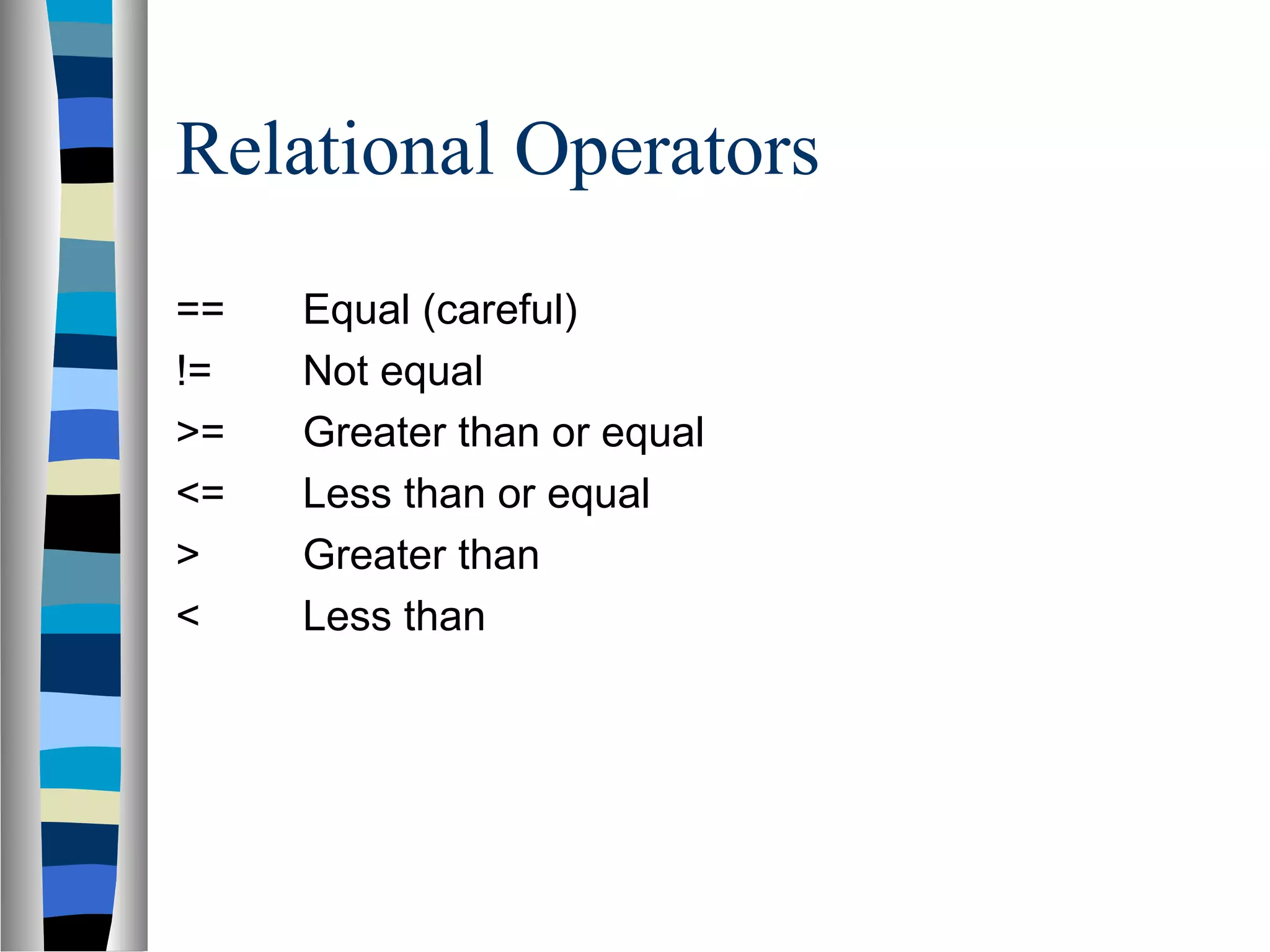 Relational Operators

== Equal (careful)
!= Not equal
>= Greater than or equal
<= Less than or equal
> Greater than
< Less than